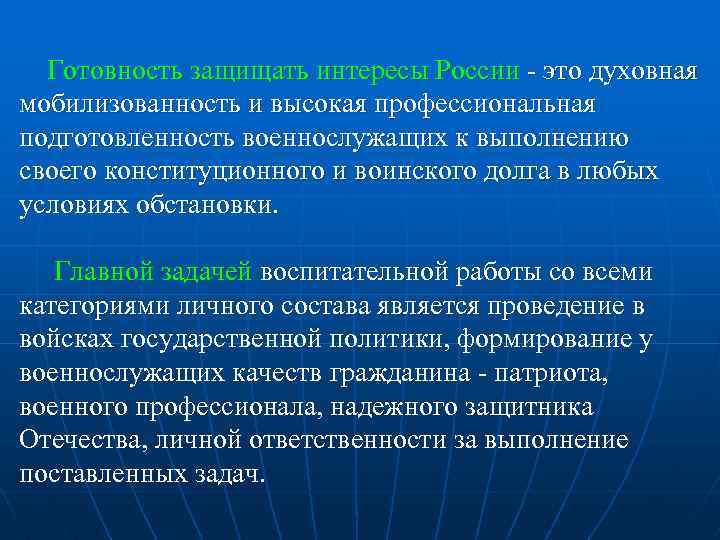 Готовность защищать интересы России - это духовная мобилизованность и высокая профессиональная подготовленность военнослужащих к выполнению своего конституционного и воинского долга в любых условиях обстановки.

Главной задачей воспитательной работы со всеми категориями личного состава является проведение в войсках государственной политики, формирование у военнослужащих качеств гражданина - патриота, военного профессионала, надежного защитника Отечества, личной ответственности за выполнение поставленных задач.